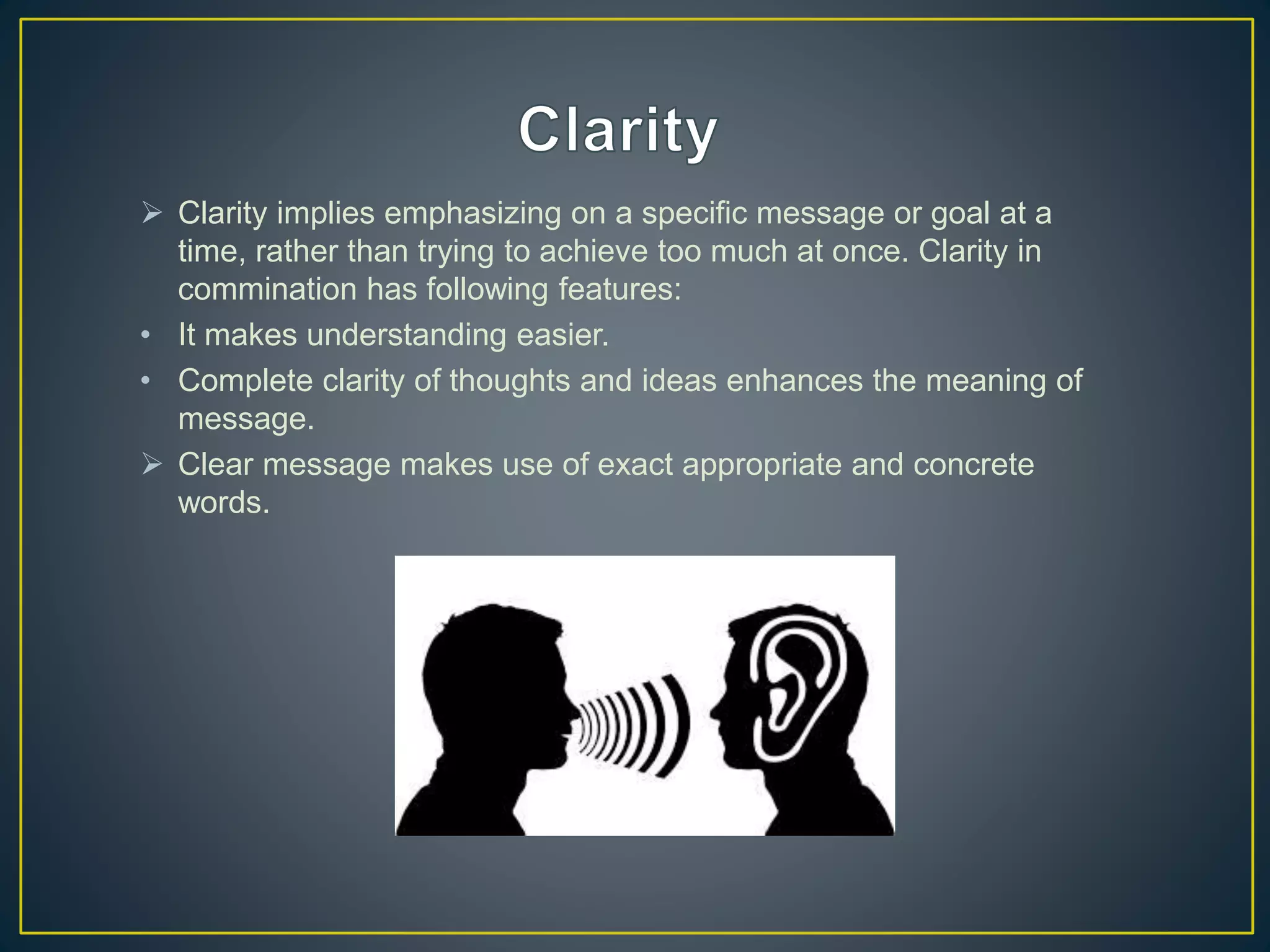 Clarity

➢ Clarity implies emphasizing on a specific message or goal at a time, rather than trying to achieve too much at once. Clarity in commination has following features:

• It makes understanding easier.

• Complete clarity of thoughts and ideas enhances the meaning of message.

➢ Clear message makes use of exact appropriate and concrete words.